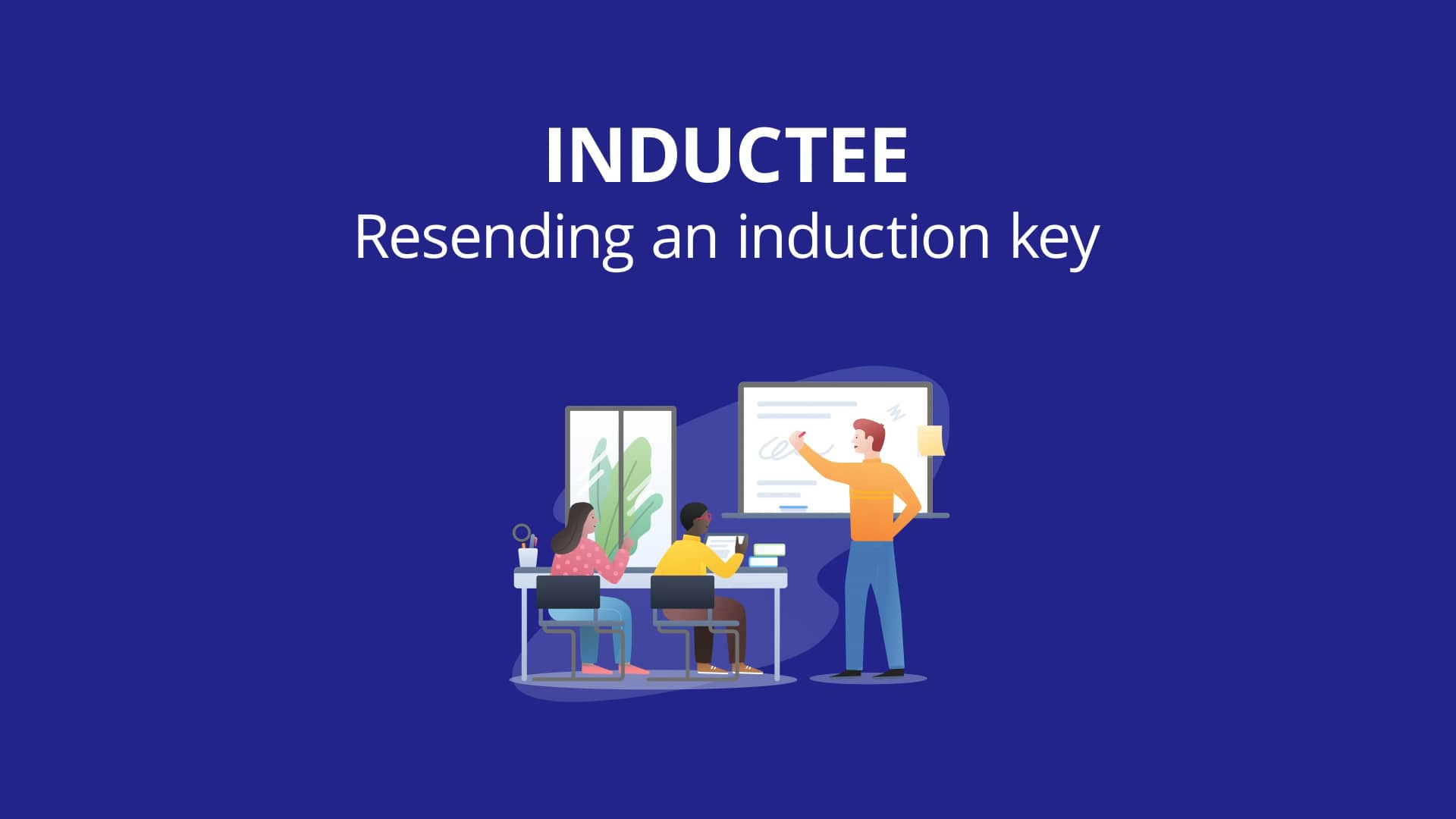 INDUCTEE
Resending an induction key